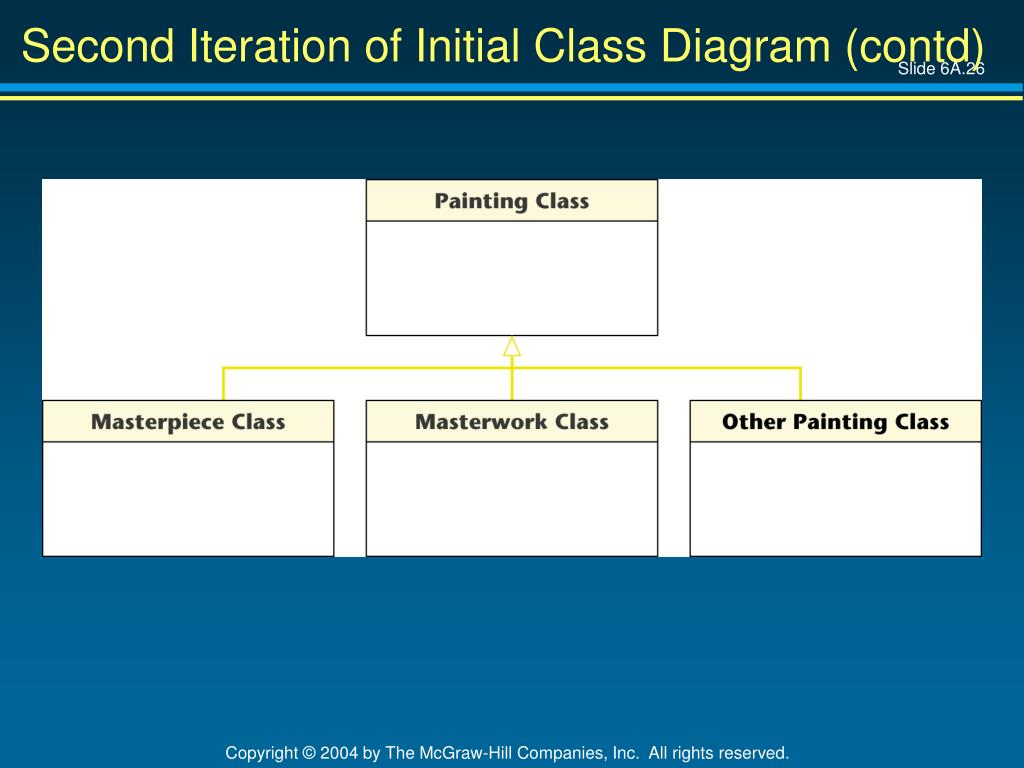 Second Iteration of Initial Class Diagram (contd)

Slide 6A.26

Painting Class

Masterpiece Class

Masterwork Class

Other Painting Class

Copyright © 2004 by The McGraw-Hill Companies, Inc. All rights reserved.